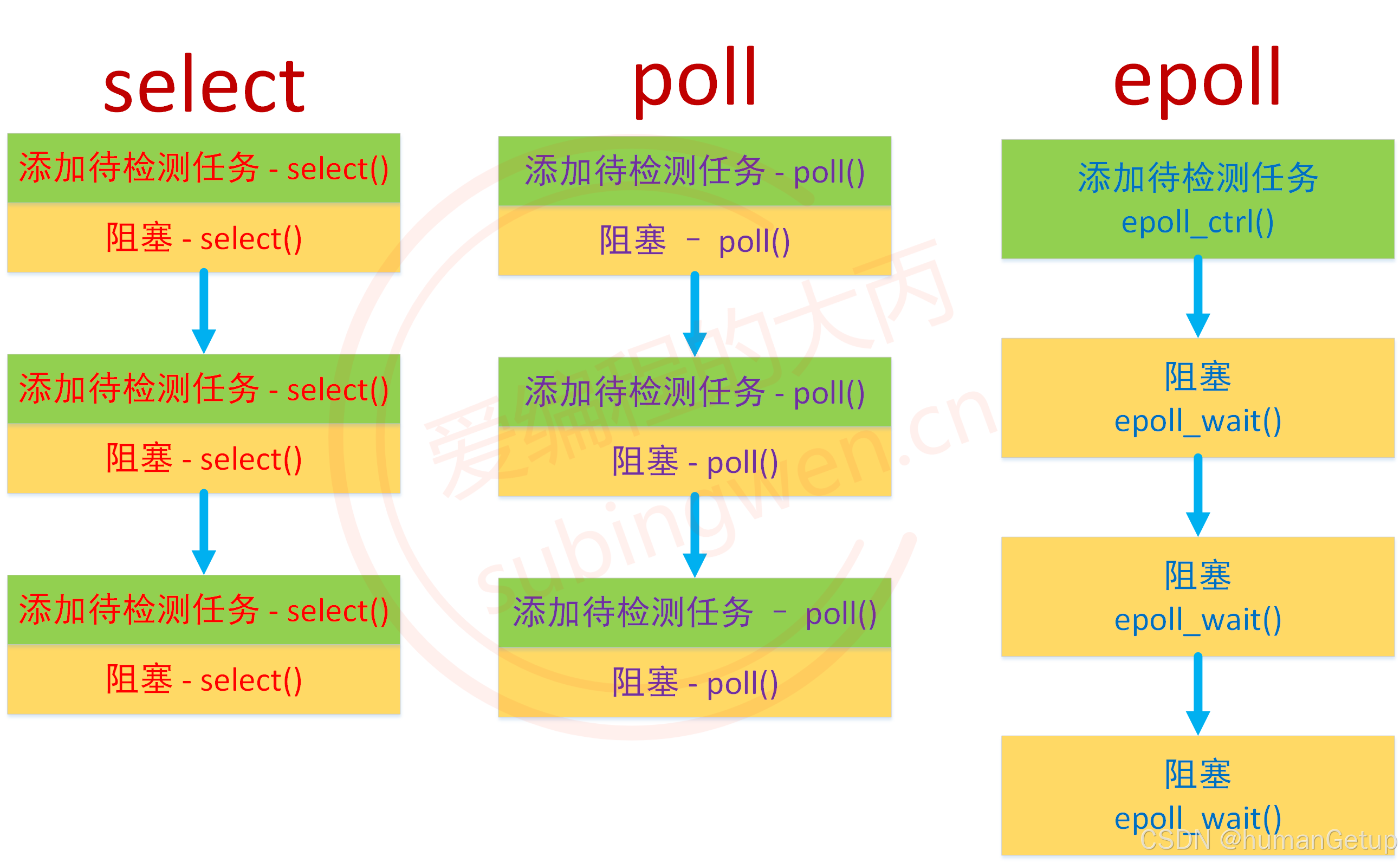 select

添加待检测任务 - select()

阻塞 - select()

添加待检测任务 - select()

阻塞 - select()

添加待检测任务 - select()

阻塞 - select()

poll

添加待检测任务 - poll()

阻塞 – poll()

添加待检测任务 - poll()

阻塞 - poll()

添加待检测任务 – poll()

阻塞 - poll()

epoll

添加待检测任务
epoll_ctrl()

阻塞
epoll_wait()

阻塞
epoll_wait()

阻塞
epoll_wait()

爱编程的大丙
subingwen.cn

CSDN @humanGetup